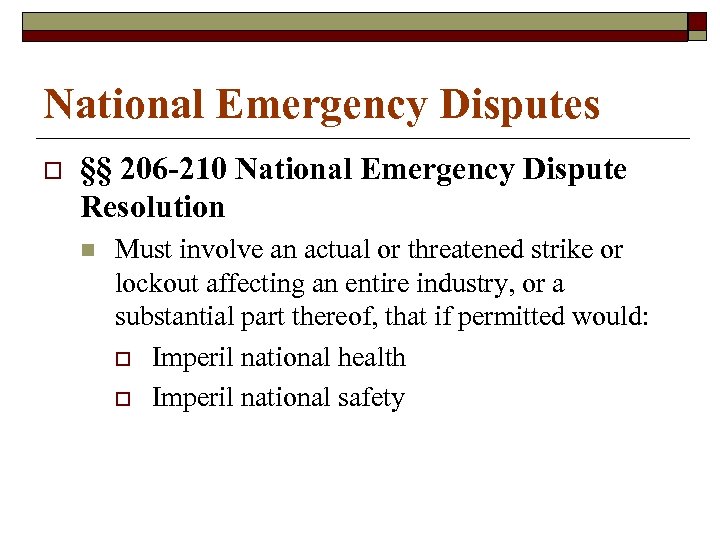 National Emergency Disputes

§§ 206-210 National Emergency Dispute Resolution

Must involve an actual or threatened strike or lockout affecting an entire industry, or a substantial part thereof, that if permitted would:

Imperil national health

Imperil national safety